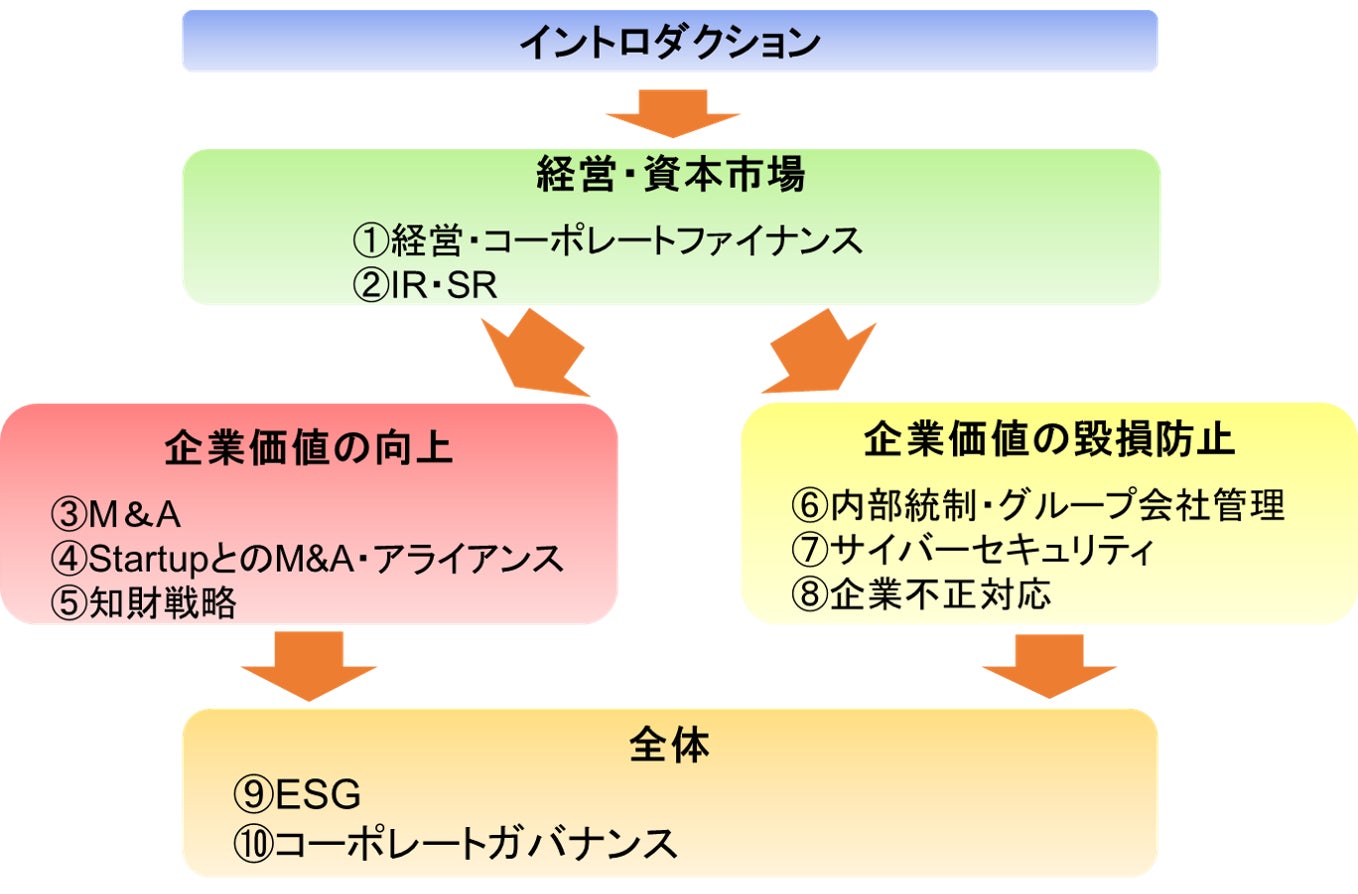 イントロダクション

経営・資本市場

①経営・コーポレートファイナンス
②IR・SR

企業価値の向上

③M＆A
④StartupとのM&A・アライアンス
⑤知財戦略

企業価値の毀損防止

⑥内部統制・グループ会社管理
⑦サイバーセキュリティ
⑧企業不正対応

全体

⑨ESG
⑩コーポレートガバナンス